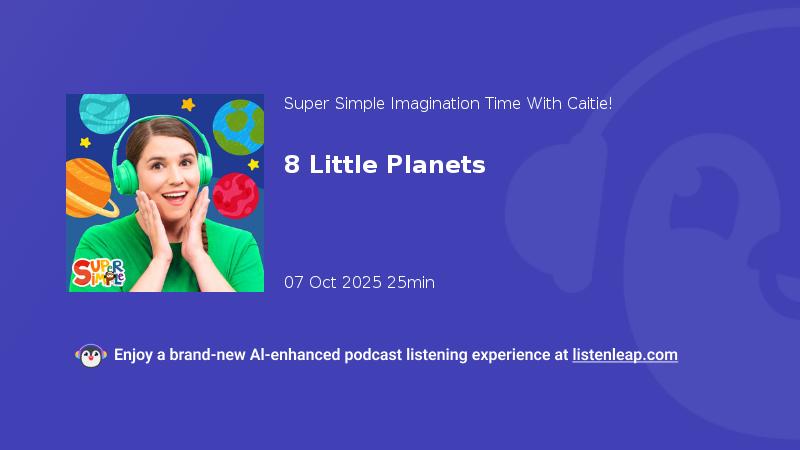 Super Simple

Super Simple Imagination Time With Caitie!

8 Little Planets

07 Oct 2025 25min

Enjoy a brand-new AI-enhanced podcast listening experience at listenleap.com